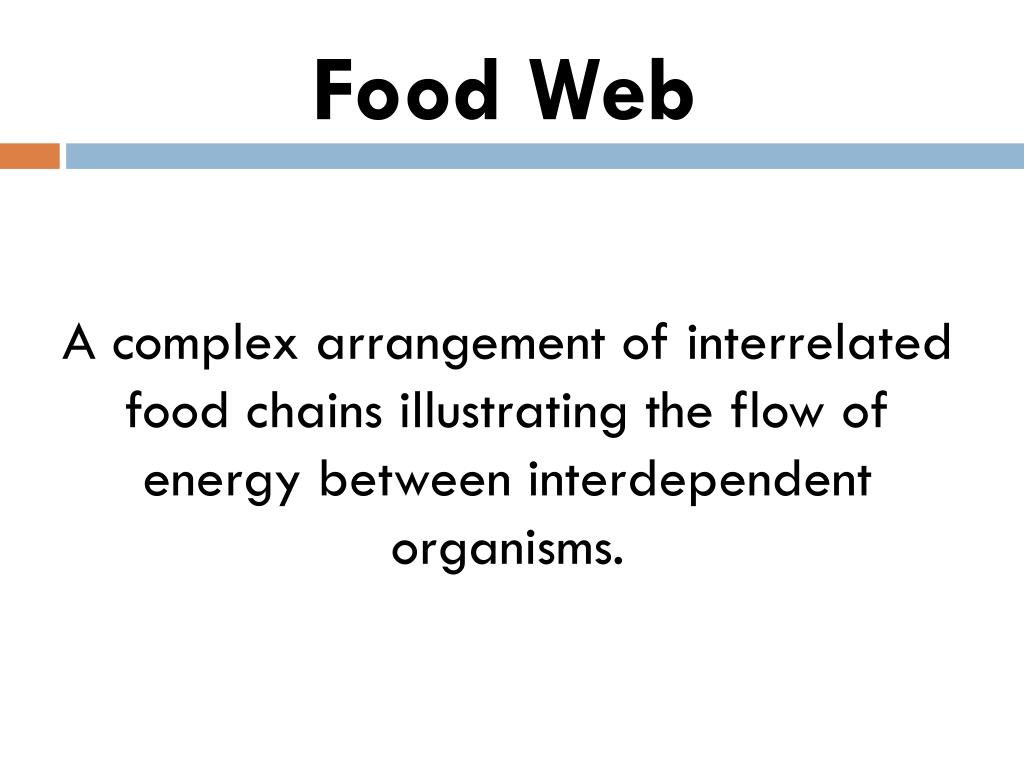 Food Web

A complex arrangement of interrelated food chains illustrating the flow of energy between interdependent organisms.